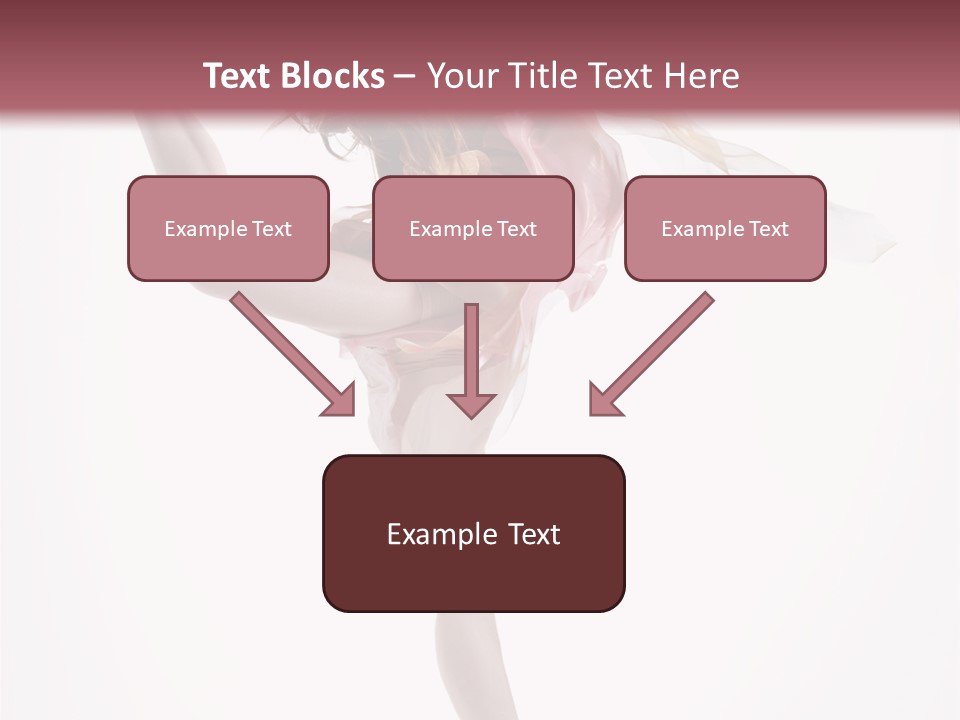 Text Blocks – Your Title Text Here

Example Text

Example Text

Example Text

Example Text